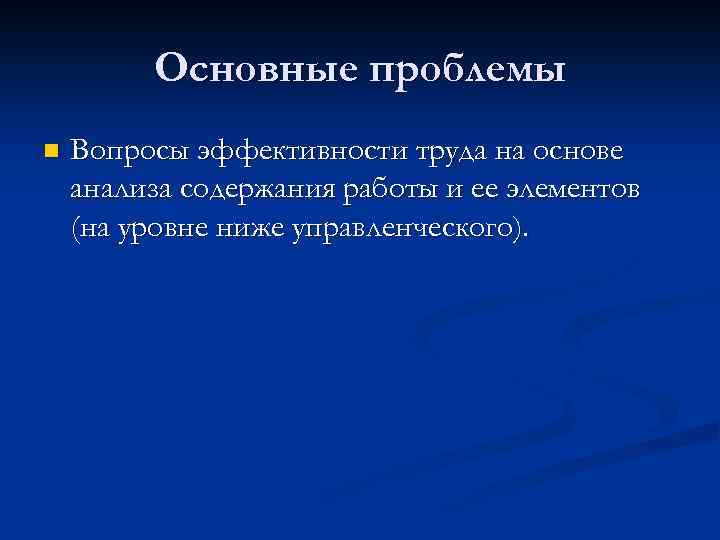 Основные проблемы

Вопросы эффективности труда на основе анализа содержания работы и ее элементов (на уровне ниже управленческого).